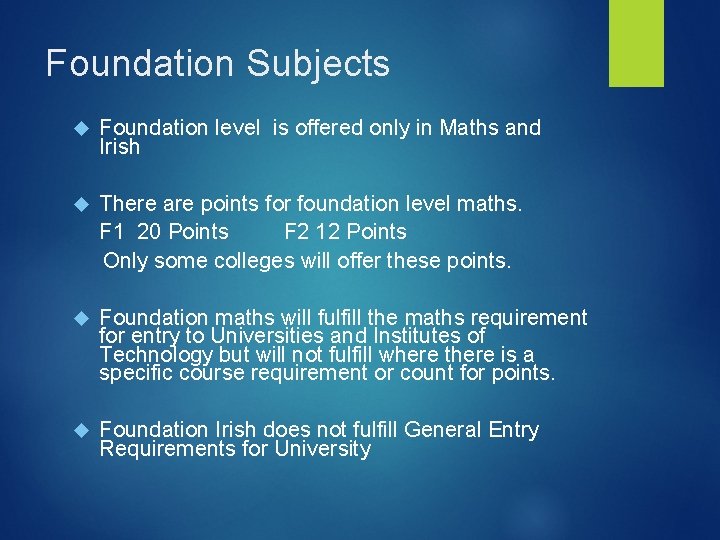 Foundation Subjects

Foundation level is offered only in Maths and Irish

There are points for foundation level maths.
F1 20 Points F2 12 Points
Only some colleges will offer these points.

Foundation maths will fulfill the maths requirement for entry to Universities and Institutes of Technology but will not fulfill where there is a specific course requirement or count for points.

Foundation Irish does not fulfill General Entry Requirements for University